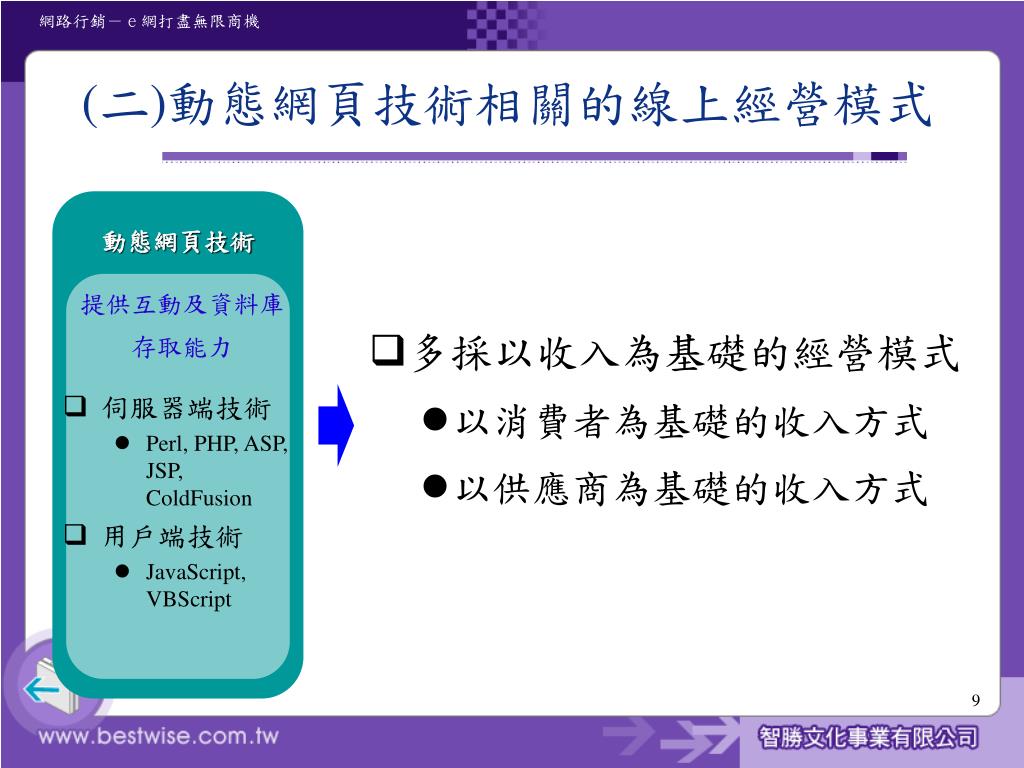 網路行銷－e網打盡無限商機

(二)動態網頁技術相關的線上經營模式

動態網頁技術

提供互動及資料庫存取能力

❑ 伺服器端技術
● Perl, PHP, ASP, JSP, ColdFusion

❑ 用戶端技術
● JavaScript, VBScript

❑多採以收入為基礎的經營模式
●以消費者為基礎的收入方式
●以供應商為基礎的收入方式

9

www.bestwise.com.tw

智勝文化事業有限公司